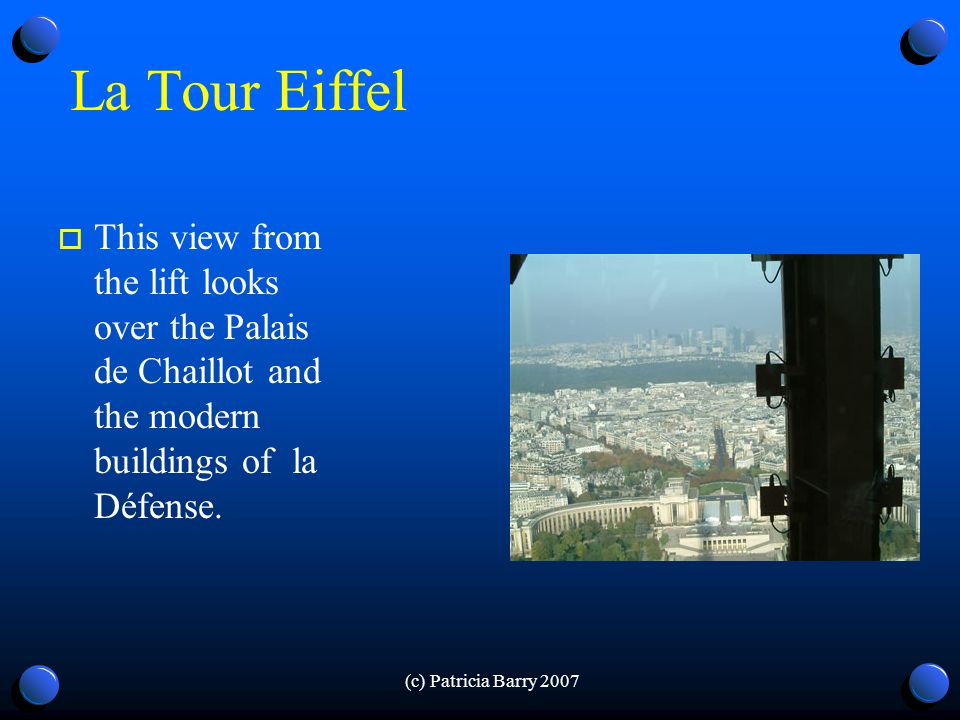 La Tour Eiffel

This view from the lift looks over the Palais de Chaillot and the modern buildings of la Défense.

(c) Patricia Barry 2007